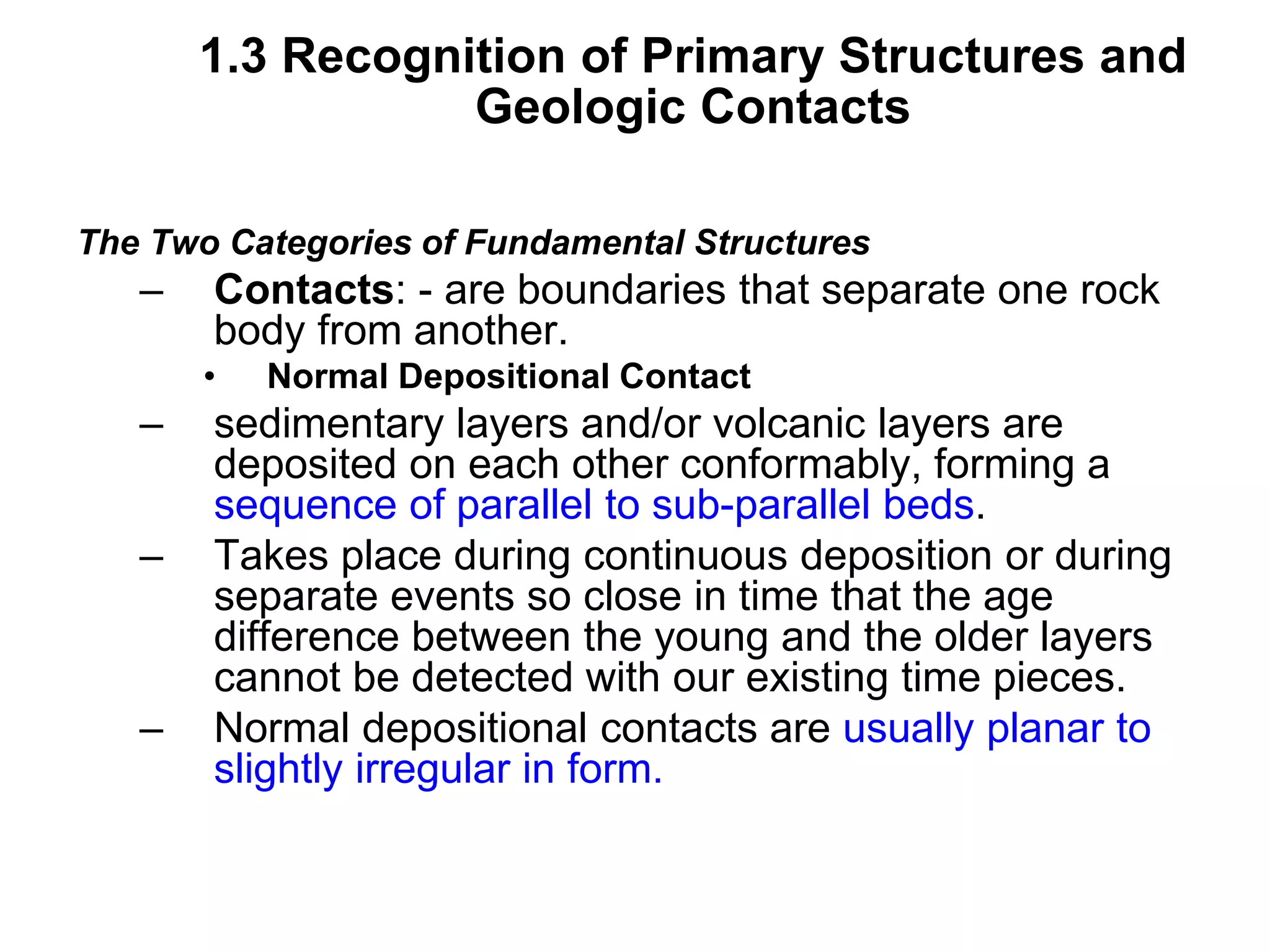 1.3 Recognition of Primary Structures and Geologic Contacts

The Two Categories of Fundamental Structures

– Contacts: - are boundaries that separate one rock body from another.

• Normal Depositional Contact

– sedimentary layers and/or volcanic layers are deposited on each other conformably, forming a sequence of parallel to sub-parallel beds.

– Takes place during continuous deposition or during separate events so close in time that the age difference between the young and the older layers cannot be detected with our existing time pieces.

– Normal depositional contacts are usually planar to slightly irregular in form.